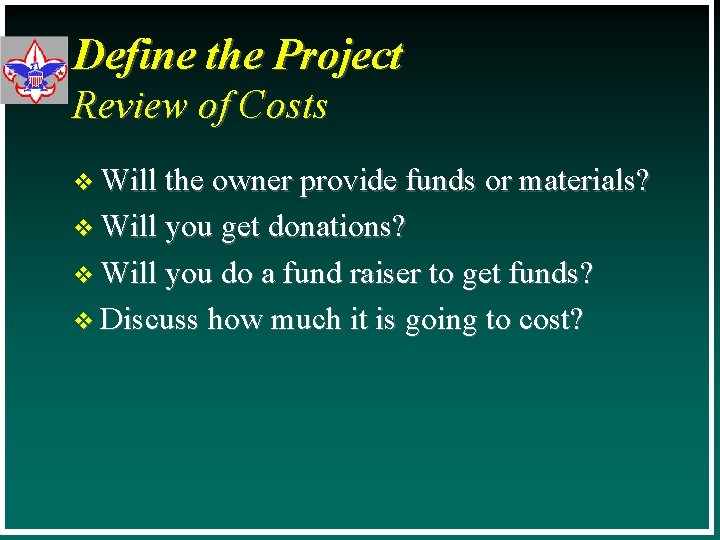 Define the Project
Review of Costs

❖ Will the owner provide funds or materials?
❖ Will you get donations?
❖ Will you do a fund raiser to get funds?
❖ Discuss how much it is going to cost?